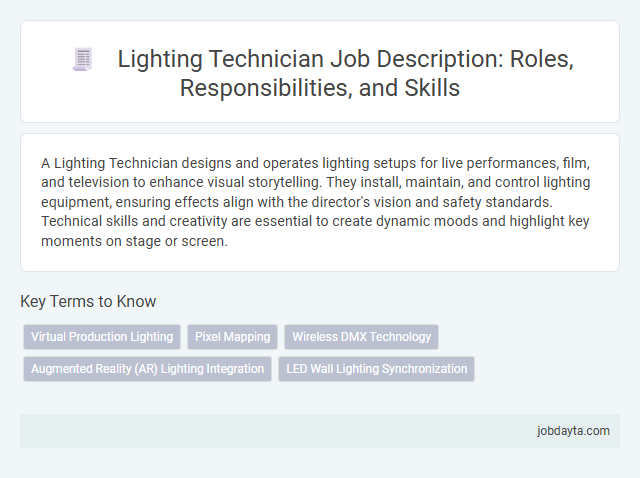 Lighting Technician Job Description: Roles, Responsibilities, and Skills

A Lighting Technician designs and operates lighting setups for live performances, film, and television to enhance visual storytelling. They install, maintain, and control lighting equipment, ensuring effects align with the director's vision and safety standards. Technical skills and creativity are essential to create dynamic moods and highlight key moments on stage or screen.

Key Terms to Know

Virtual Production Lighting

Pixel Mapping

Wireless DMX Technology

Augmented Reality (AR) Lighting Integration

LED Wall Lighting Synchronization

jobdayta.com